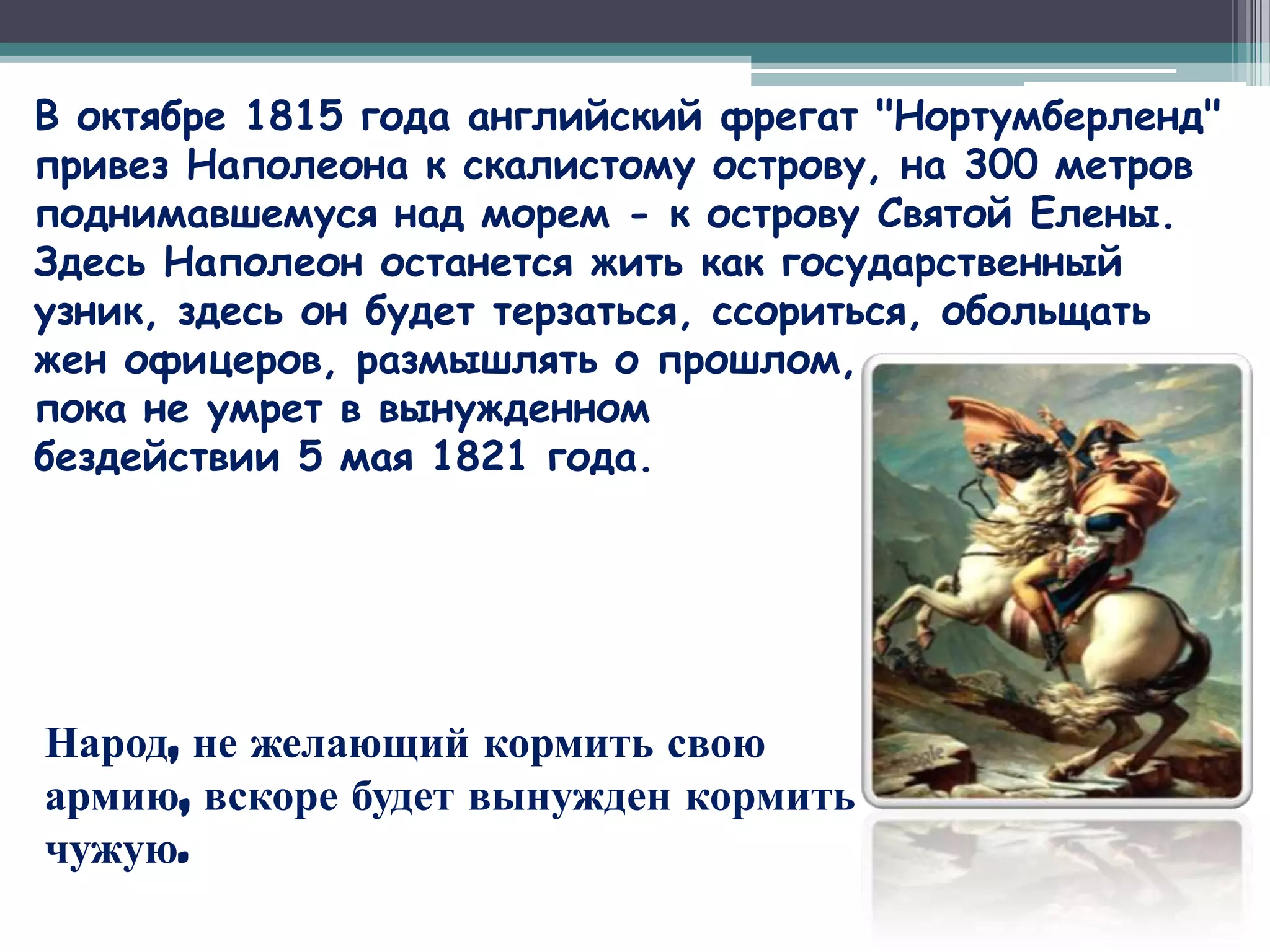 В октябре 1815 года английский фрегат "Нортумберленд" привез Наполеона к скалистому острову, на 300 метров поднимавшемуся над морем - к острову Святой Елены. Здесь Наполеон останется жить как государственный узник, здесь он будет терзаться, ссориться, обольщать жен офицеров, размышлять о прошлом, пока не умрет в вынужденном бездействии 5 мая 1821 года.

Народ, не желающий кормить свою армию, вскоре будет вынужден кормить чужую.